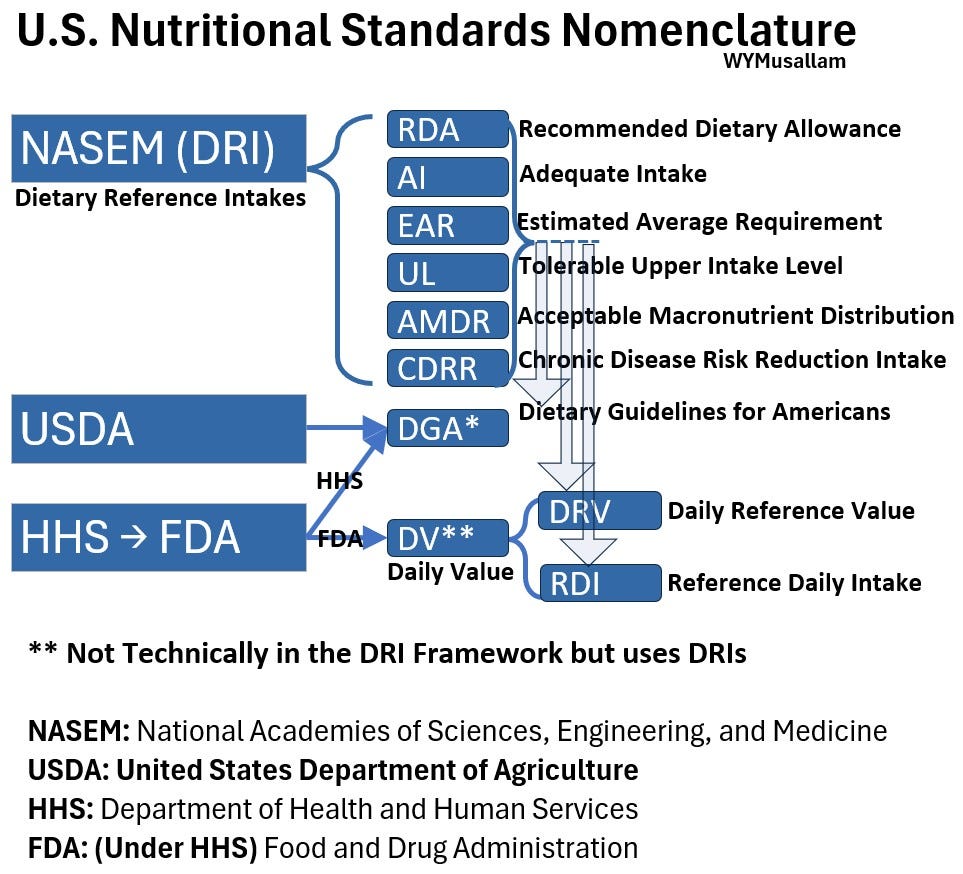 U.S. Nutritional Standards Nomenclature
WYMusallam

NASEM (DRI)
Dietary Reference Intakes

RDA Recommended Dietary Allowance
AI Adequate Intake
EAR Estimated Average Requirement
UL Tolerable Upper Intake Level
AMDR Acceptable Macronutrient Distribution
CDRR Chronic Disease Risk Reduction Intake

USDA
DGA* Dietary Guidelines for Americans
HHS
HHS → FDA
FDA
DV**
Daily Value
DRV Daily Reference Value
RDI Reference Daily Intake

** Not Technically in the DRI Framework but uses DRIs

NASEM: National Academies of Sciences, Engineering, and Medicine
USDA: United States Department of Agriculture
HHS: Department of Health and Human Services
FDA: (Under HHS) Food and Drug Administration